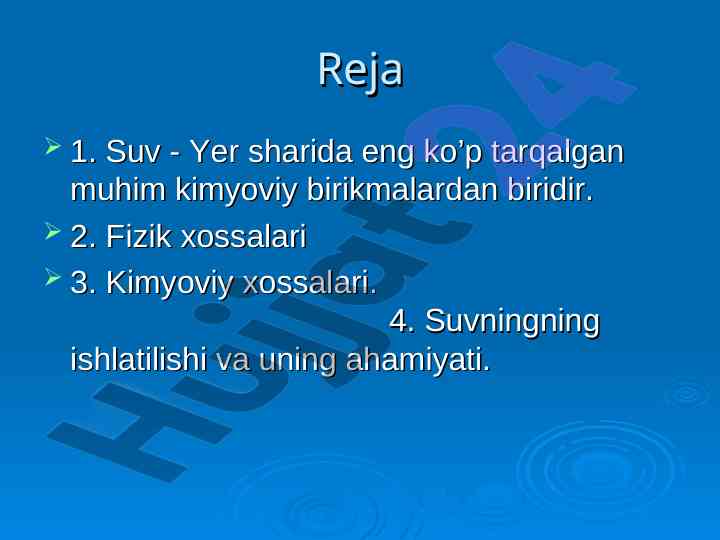 Reja

1. Suv - Yer sharida eng ko’p tarqalgan muhim kimyoviy birikmalardan biridir.

2. Fizik xossalari

3. Kimyoviy xossalari. 4. Suvningning ishlatilishi va uning ahamiyati.

Hujjat24